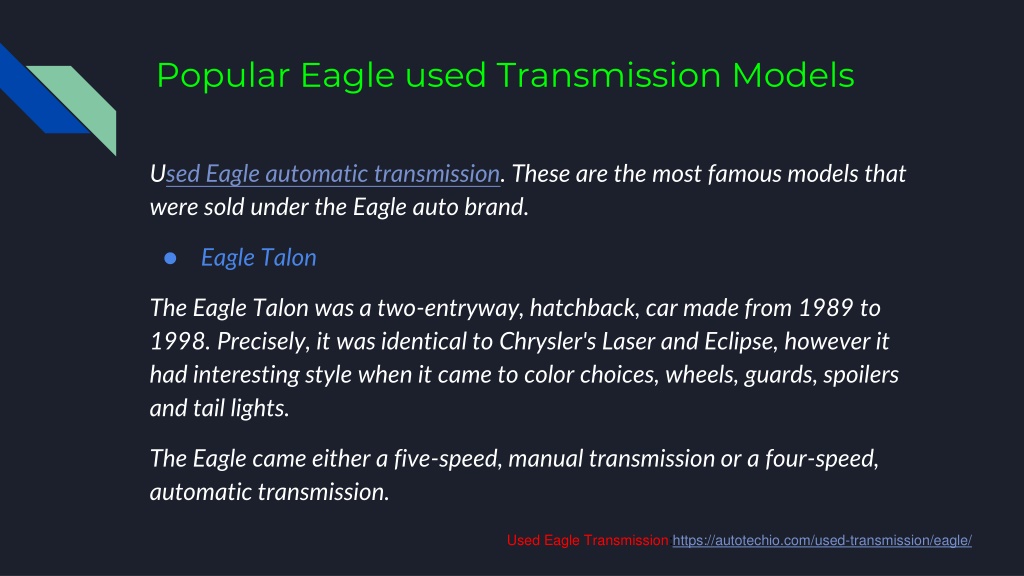 Popular Eagle used Transmission Models

Used Eagle automatic transmission. These are the most famous models that were sold under the Eagle auto brand.

● Eagle Talon

The Eagle Talon was a two-entryway, hatchback, car made from 1989 to 1998. Precisely, it was identical to Chrysler's Laser and Eclipse, however it had interesting style when it came to color choices, wheels, guards, spoilers and tail lights.

The Eagle came either a five-speed, manual transmission or a four-speed, automatic transmission.

Used Eagle Transmission https://autotechio.com/used-transmission/eagle/